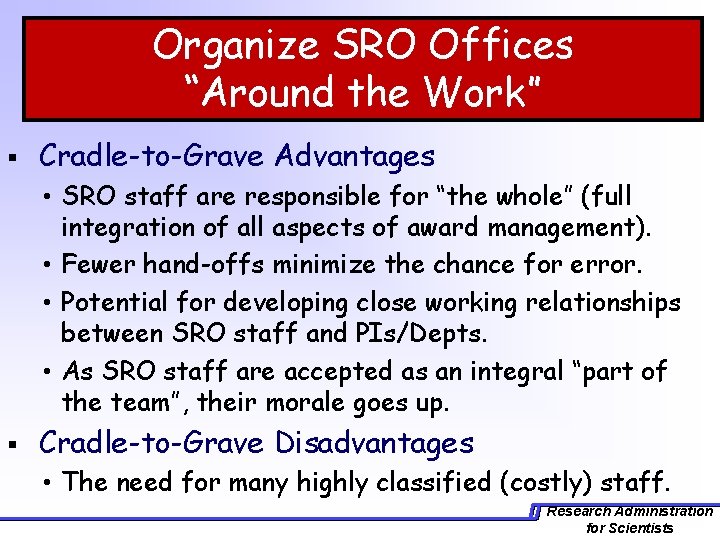 Organize SRO Offices
"Around the Work"

▪ Cradle-to-Grave Advantages

• SRO staff are responsible for "the whole" (full integration of all aspects of award management).

• Fewer hand-offs minimize the chance for error.

• Potential for developing close working relationships between SRO staff and PIs/Depts.

• As SRO staff are accepted as an integral "part of the team", their morale goes up.

▪ Cradle-to-Grave Disadvantages

• The need for many highly classified (costly) staff.

Research Administration for Scientists